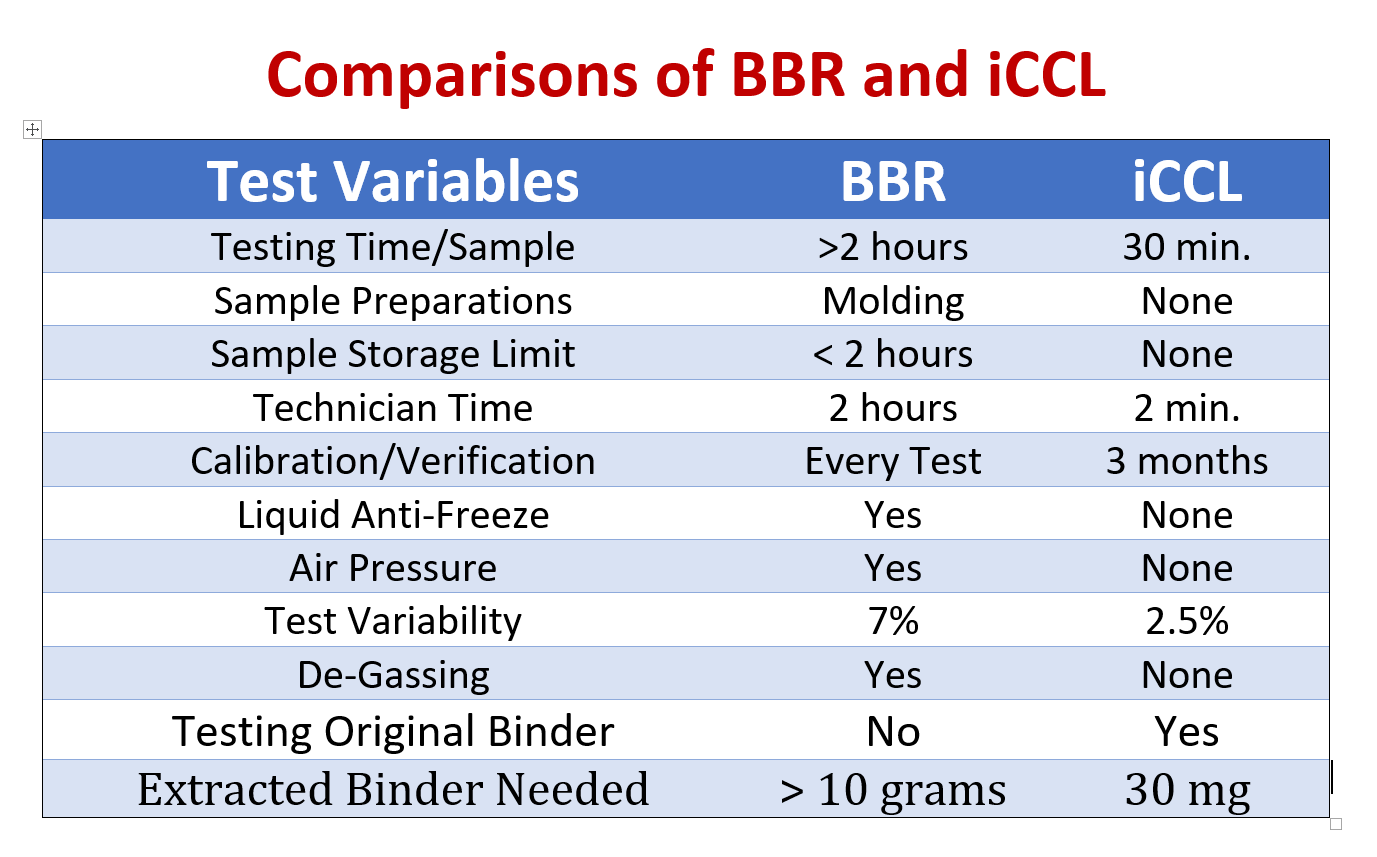 Comparisons of BBR and iCCL

| Test Variables | BBR | iCCL |
|---|---|---|
| Testing Time/Sample | >2 hours | 30 min. |
| Sample Preparations | Molding | None |
| Sample Storage Limit | < 2 hours | None |
| Technician Time | 2 hours | 2 min. |
| Calibration/Verification | Every Test | 3 months |
| Liquid Anti-Freeze | Yes | None |
| Air Pressure | Yes | None |
| Test Variability | 7% | 2.5% |
| De-Gassing | Yes | None |
| Testing Original Binder | No | Yes |
| Extracted Binder Needed | > 10 grams | 30 mg |